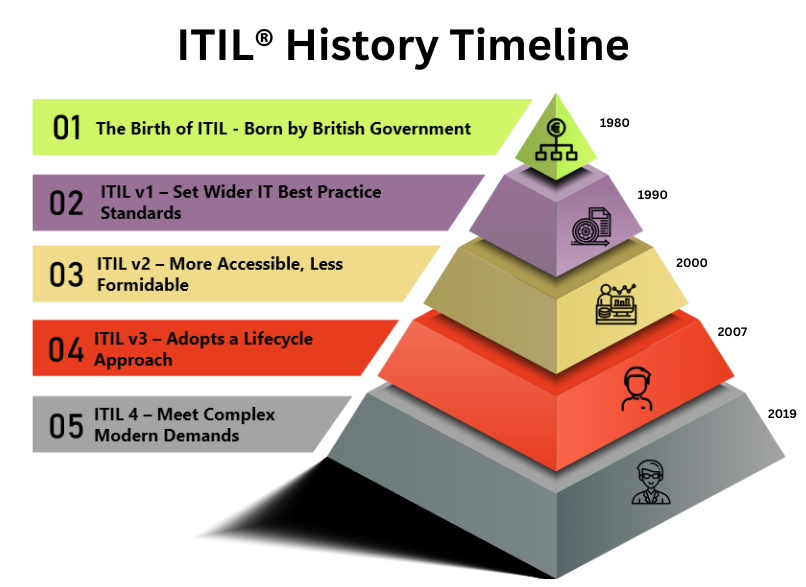 ITIL® History Timeline

01 The Birth of ITIL - Born by British Government

1980

02 ITIL v1 – Set Wider IT Best Practice Standards

1990

03 ITIL v2 – More Accessible, Less Formidable

2000

04 ITIL v3 – Adopts a Lifecycle Approach

2007

05 ITIL 4 – Meet Complex Modern Demands

2019